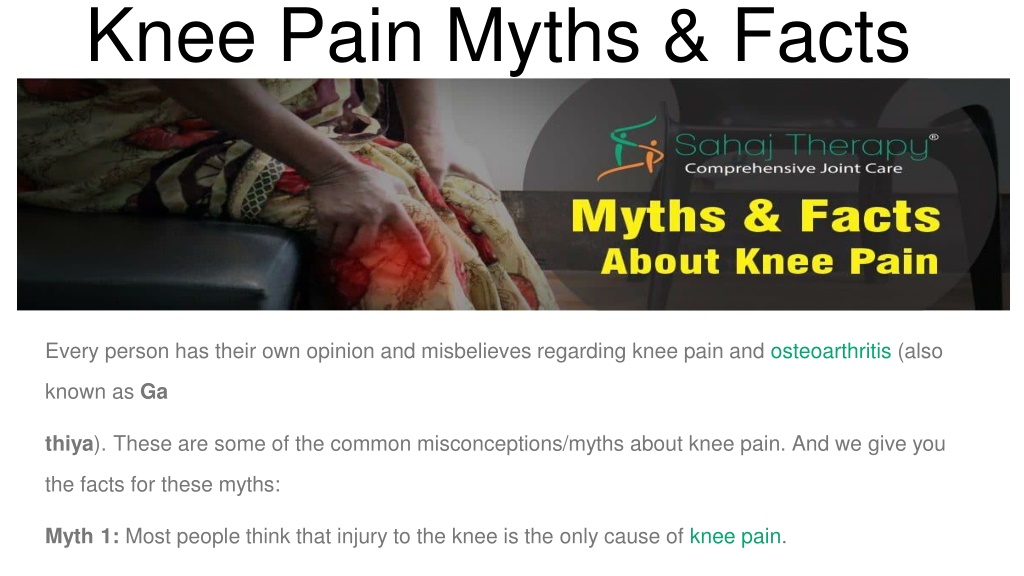 Knee Pain Myths & Facts

Sahaj Therapy®
Comprehensive Joint Care

Myths & Facts
About Knee Pain

Every person has their own opinion and misbelieves regarding knee pain and osteoarthritis (also known as Ga

thiya). These are some of the common misconceptions/myths about knee pain. And we give you the facts for these myths:

Myth 1: Most people think that injury to the knee is the only cause of knee pain.